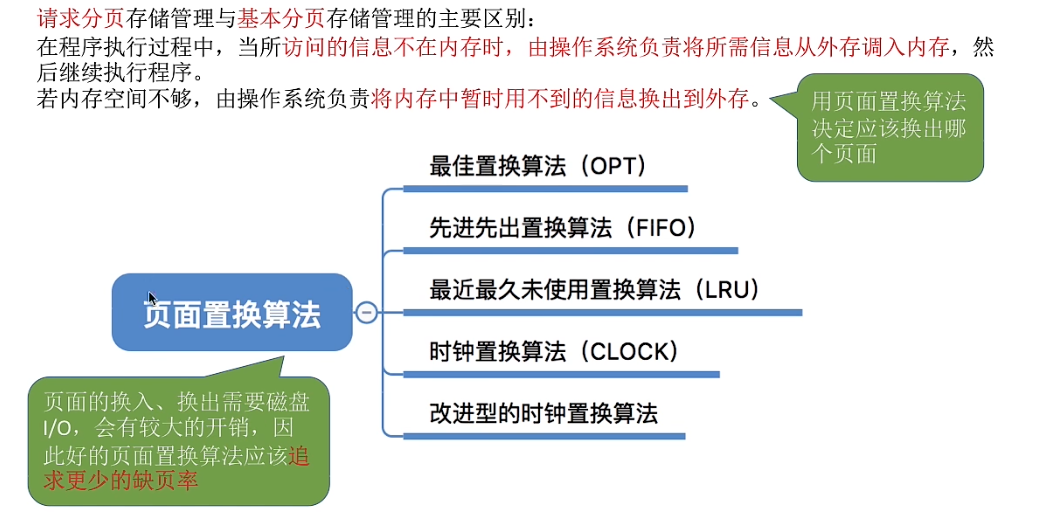 请求分页存储管理与基本分页存储管理的主要区别：
在程序执行过程中，当所访问的信息不在内存时，由操作系统负责将所需信息从外存调入内存，然后继续执行程序。
若内存空间不够，由操作系统负责将内存中暂时用不到的信息换出到外存。

用页面置换算法决定应该换出哪个页面

页面置换算法

最佳置换算法（OPT）

先进先出置换算法（FIFO）

最近最久未使用置换算法（LRU）

时钟置换算法（CLOCK）

改进型的时钟置换算法

页面的换入、换出需要磁盘I/O，会有较大的开销，因此好的页面置换算法应该追求更少的缺页率